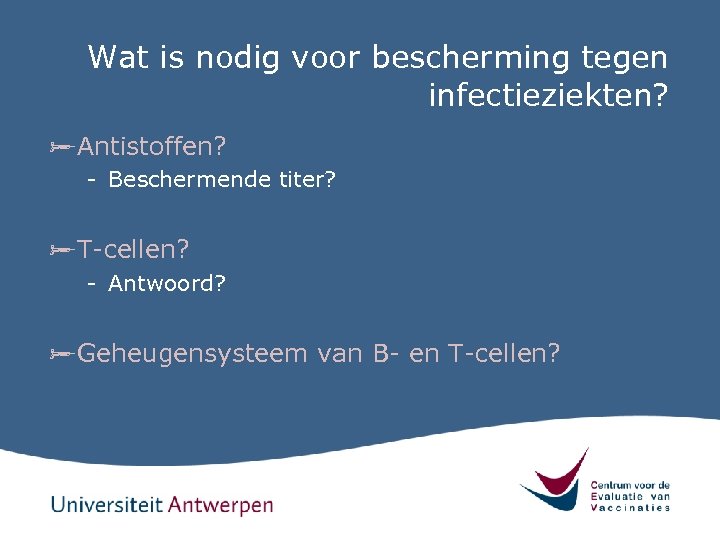 Wat is nodig voor bescherming tegen infectieziekten?

Antistoffen?
- Beschermende titer?

T-cellen?
- Antwoord?

Geheugensysteem van B- en T-cellen?

Universiteit Antwerpen

Centrum voor de Evaluatie van Vaccinaties